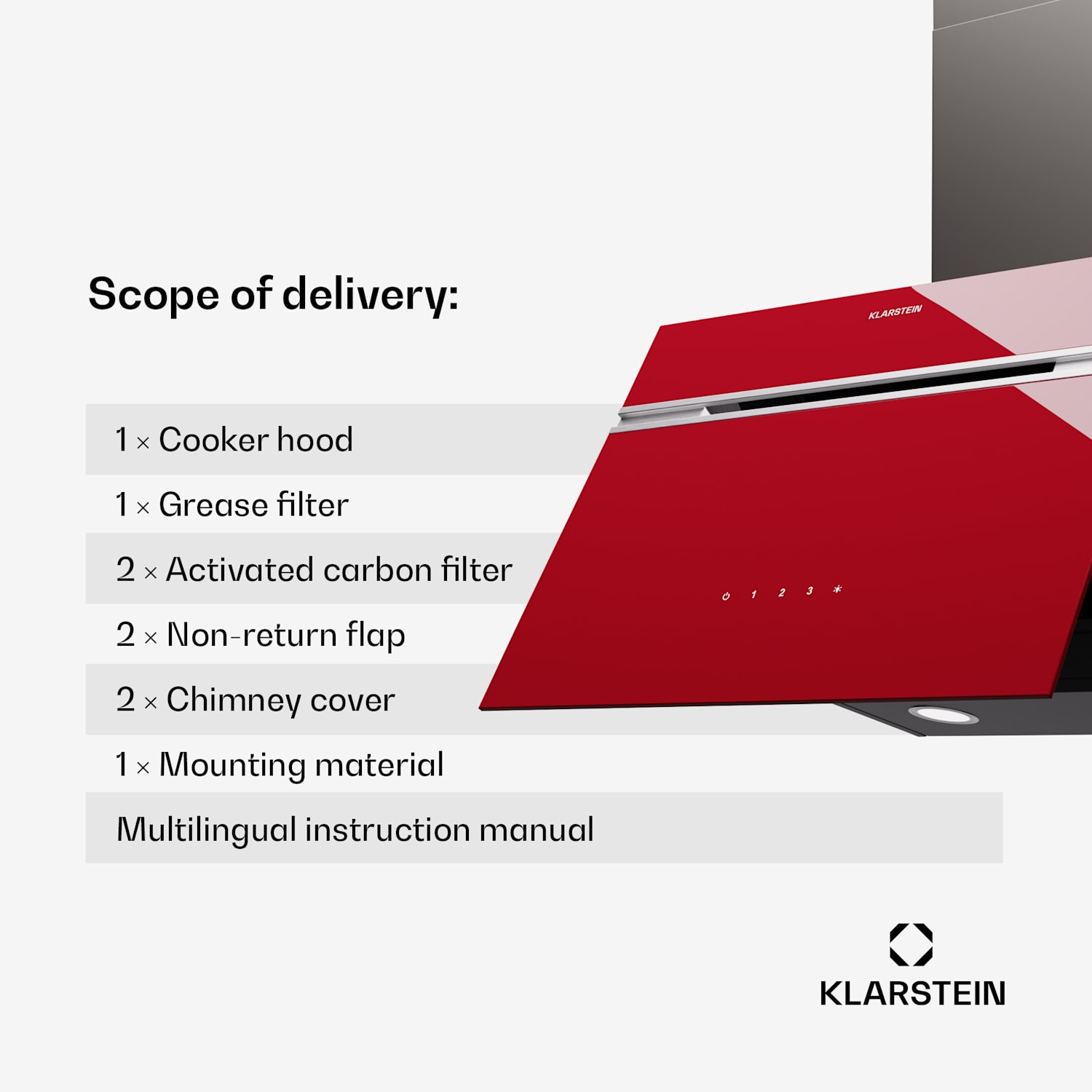 Scope of delivery:

1 × Cooker hood

1 × Grease filter

2 × Activated carbon filter

2 × Non-return flap

2 × Chimney cover

1 × Mounting material

Multilingual instruction manual

KLARSTEIN

1 2 3

KLARSTEIN